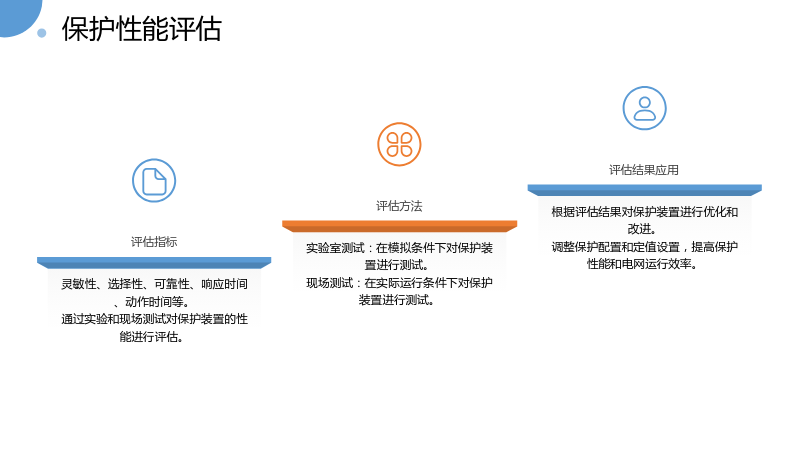 保护性能评估

评估指标

灵敏性、选择性、可靠性、响应时间、动作时间等。

通过实验和现场测试对保护装置的性能进行评估。

评估方法

实验室测试：在模拟条件下对保护装置进行测试。

现场测试：在实际运行条件下对保护装置进行测试。

评估结果应用

根据评估结果对保护装置进行优化和改进。

调整保护配置和定值设置，提高保护性能和电网运行效率。